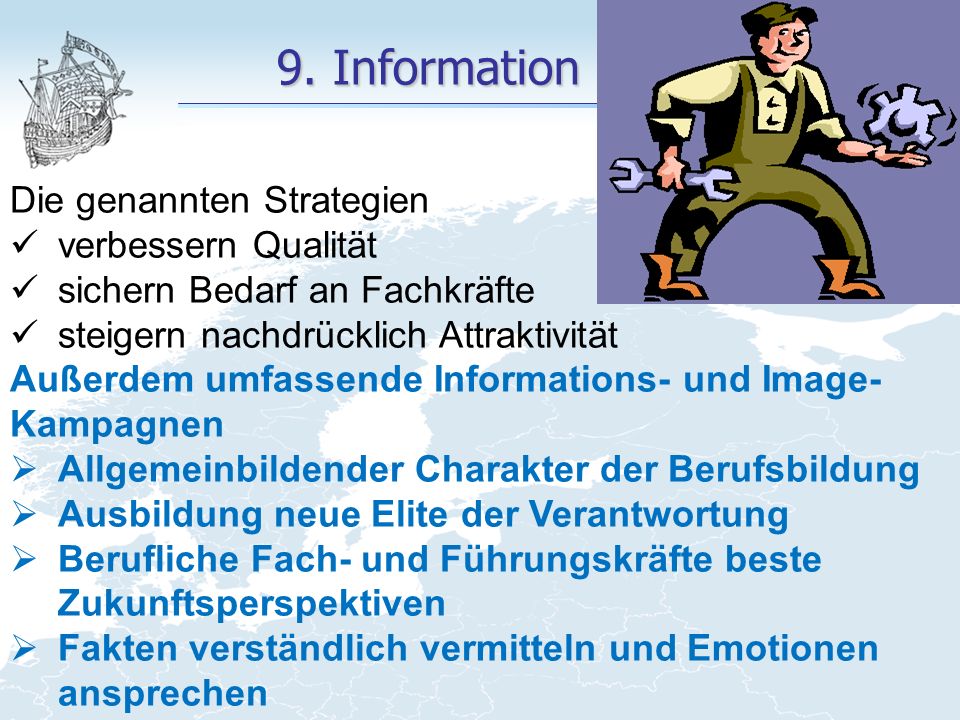 9. Information

Die genannten Strategien
✓ verbessern Qualität
✓ sichern Bedarf an Fachkräfte
✓ steigern nachdrücklich Attraktivität

Außerdem umfassende Informations- und Image-Kampagnen
➢ Allgemeinbildender Charakter der Berufsbildung
➢ Ausbildung neue Elite der Verantwortung
➢ Berufliche Fach- und Führungskräfte beste Zukunftsperspektiven
➢ Fakten verständlich vermitteln und Emotionen ansprechen